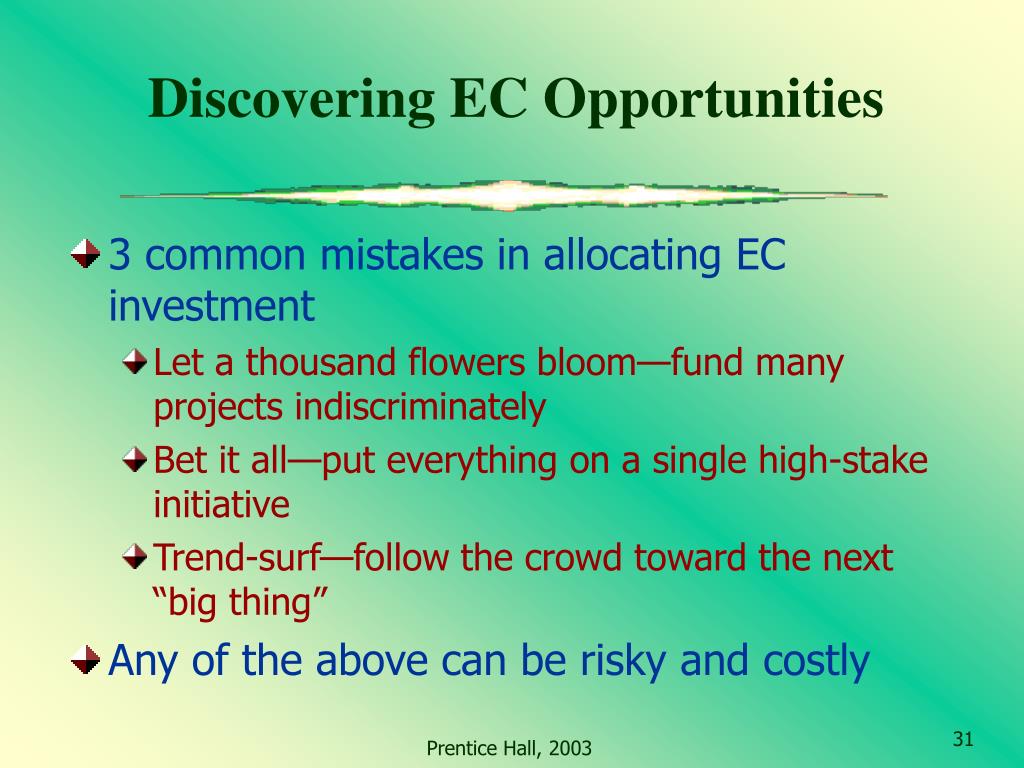 Discovering EC Opportunities

3 common mistakes in allocating EC investment

Let a thousand flowers bloom—fund many projects indiscriminately

Bet it all—put everything on a single high-stake initiative

Trend-surf—follow the crowd toward the next “big thing”

Any of the above can be risky and costly

Prentice Hall, 2003

31